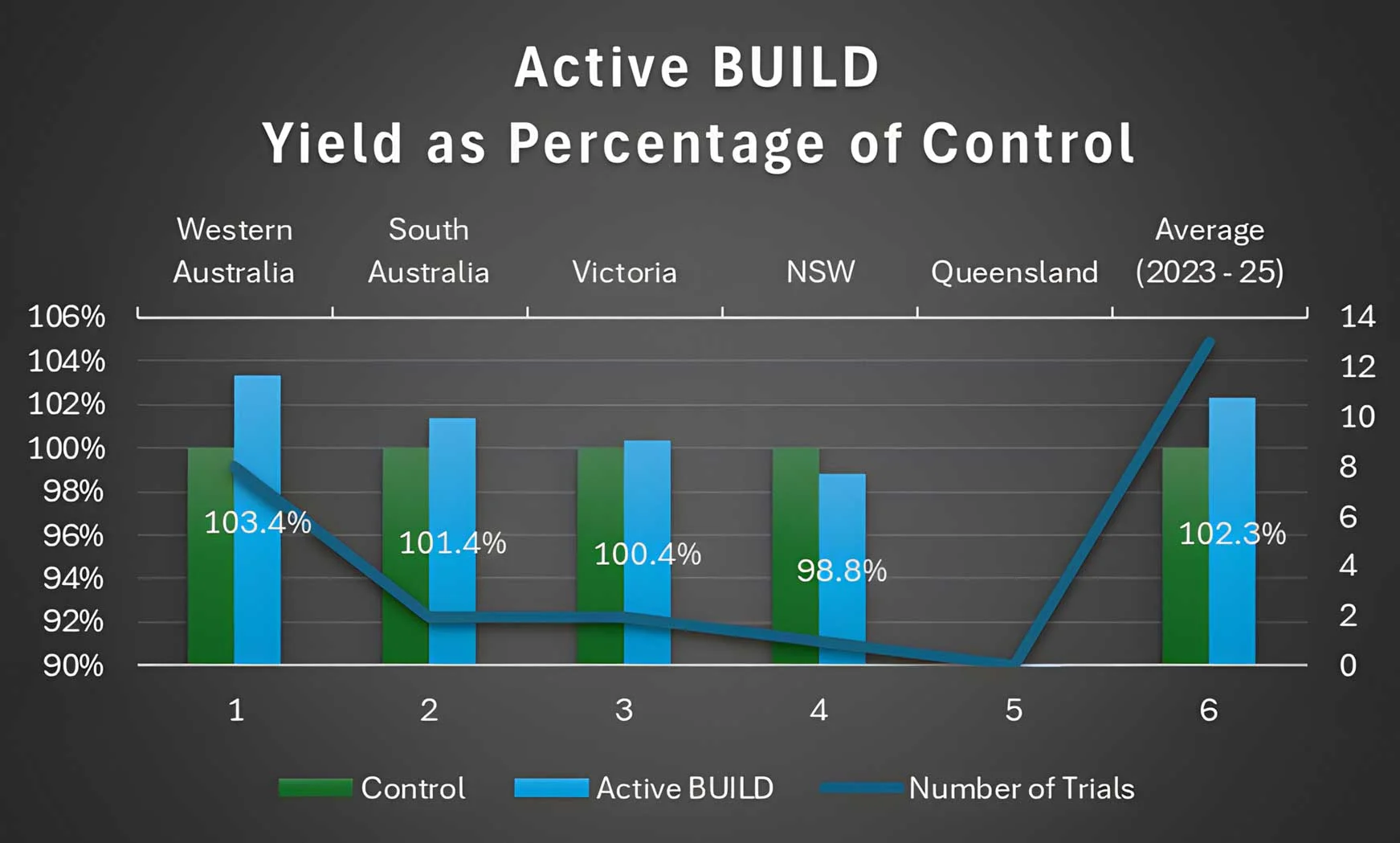 Active BUILD
Yield as Percentage of Control

Western Australia
South Australia
Victoria
NSW
Queensland
Average (2023 - 25)

106%
104%
102%
100%
98%
96%
94%
92%
90%

14
12
10
8
6
4
2
0

103.4%
101.4%
100.4%
98.8%
102.3%

1
2
3
4
5
6

Control
Active BUILD
Number of Trials